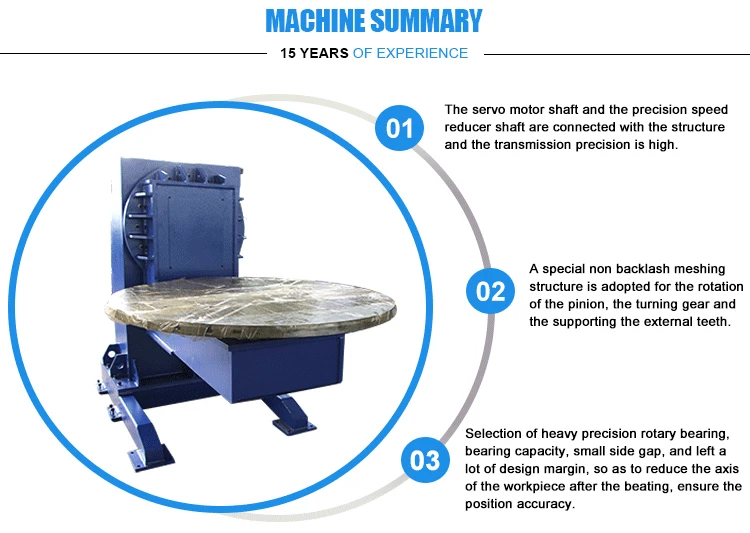 MACHINE SUMMARY

15 YEARS OF EXPERIENCE

01

The servo motor shaft and the precision speed reducer shaft are connected with the structure and the transmission precision is high.

02

A special non backlash meshing structure is adopted for the rotation of the pinion, the turning gear and the supporting the external teeth.

03

Selection of heavy precision rotary bearing, bearing capacity, small side gap, and left a lot of design margin, so as to reduce the axis of the workpiece after the beating, ensure the position accuracy.